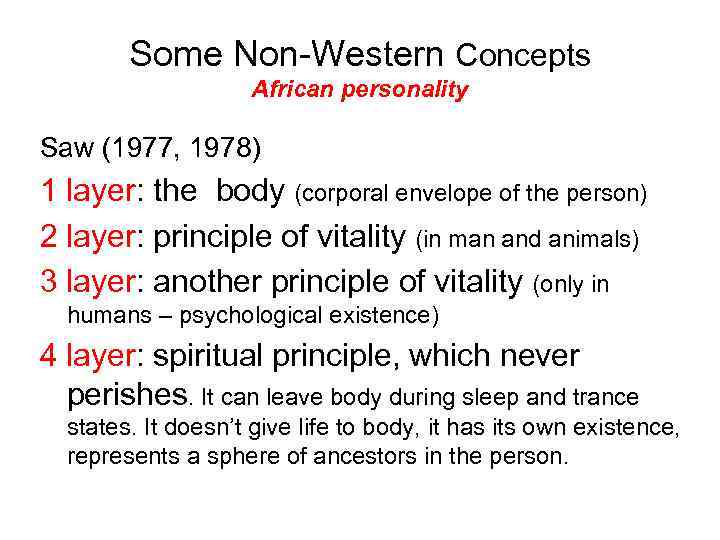 Some Non-Western Concepts
African personality

Saw (1977, 1978)

1 layer: the body (corporal envelope of the person)

2 layer: principle of vitality (in man and animals)

3 layer: another principle of vitality (only in humans – psychological existence)

4 layer: spiritual principle, which never perishes. It can leave body during sleep and trance states. It doesn't give life to body, it has its own existence, represents a sphere of ancestors in the person.